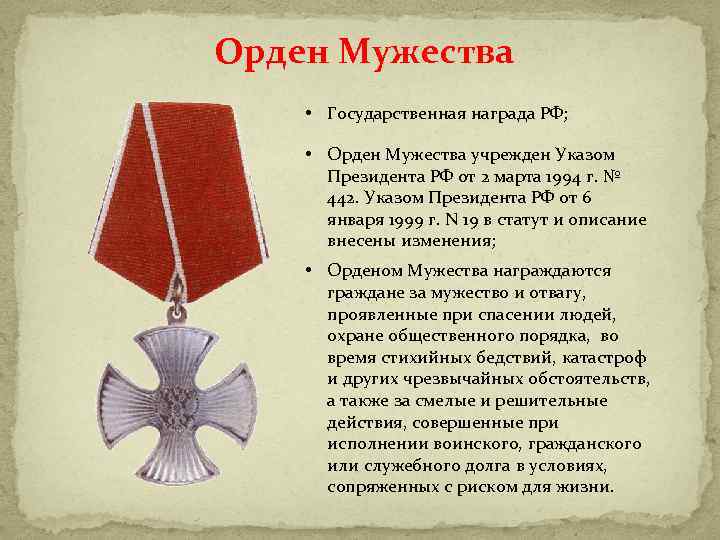 Орден Мужества

• Государственная награда РФ;

• Орден Мужества учрежден Указом Президента РФ от 2 марта 1994 г. № 442. Указом Президента РФ от 6 января 1999 г. N 19 в статут и описание внесены изменения;

• Орденом Мужества награждаются граждане за мужество и отвагу, проявленные при спасении людей, охране общественного порядка, во время стихийных бедствий, катастроф и других чрезвычайных обстоятельств, а также за смелые и решительные действия, совершенные при исполнении воинского, гражданского или служебного долга в условиях, сопряженных с риском для жизни.